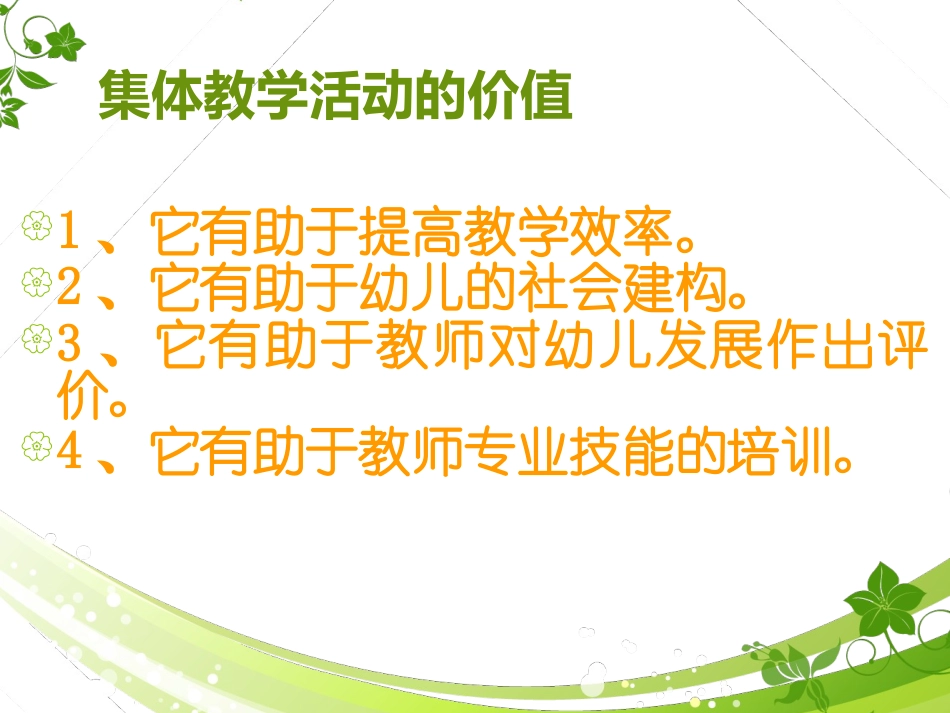 集体教学活动的价值

1、它有助于提高教学效率。

2、它有助于幼儿的社会建构。

3、它有助于教师对幼儿发展作出评价。

4、它有助于教师专业技能的培训。